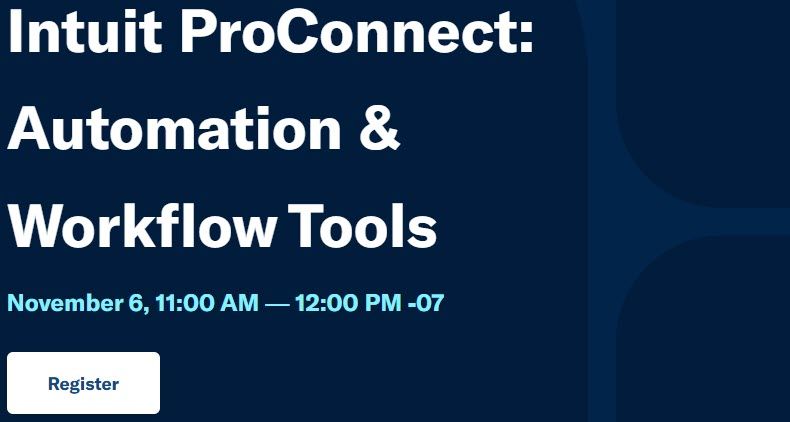 Intuit ProConnect: Automation & Workflow Tools

November 6, 11:00 AM — 12:00 PM -07

Register